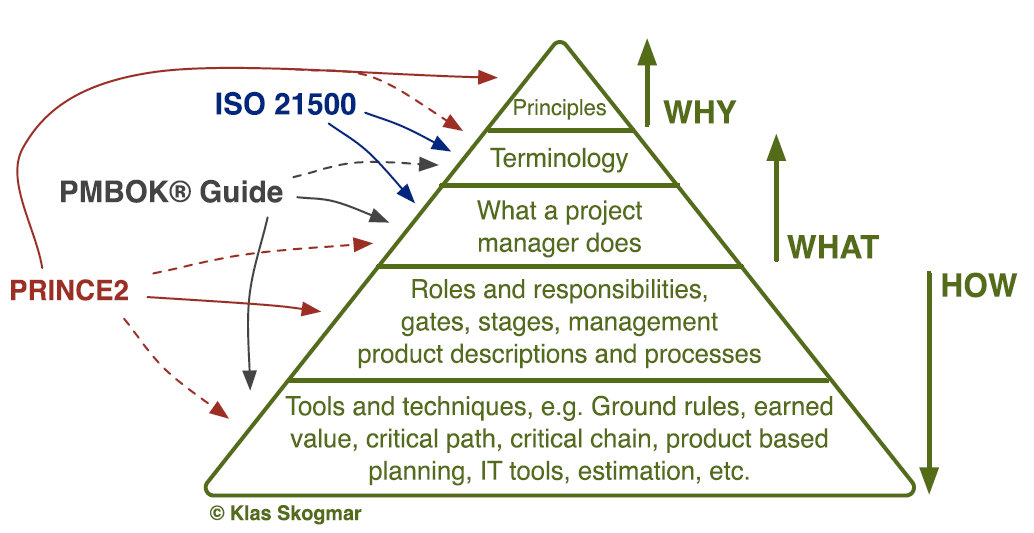 ISO 21500

PMBOK® Guide

PRINCE2

Principles

Terminology

What a project manager does

Roles and responsibilities, gates, stages, management product descriptions and processes

Tools and techniques, e.g. Ground rules, earned value, critical path, critical chain, product based planning, IT tools, estimation, etc.

WHY

WHAT

HOW

© Klas Skogmar